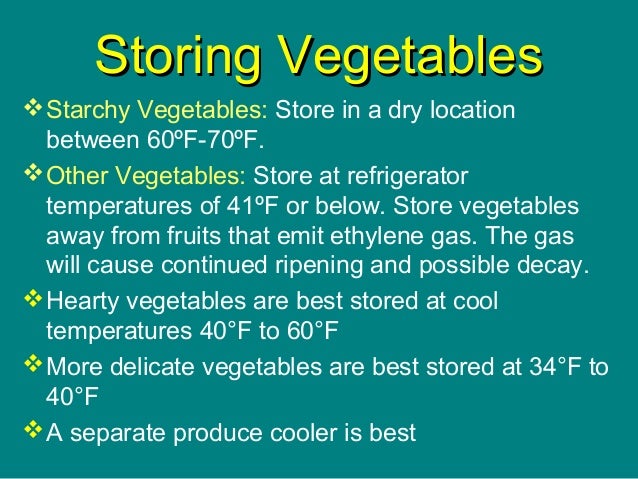 Storing Vegetables

❖ Starchy Vegetables: Store in a dry location between 60ºF-70ºF.

❖ Other Vegetables: Store at refrigerator temperatures of 41ºF or below. Store vegetables away from fruits that emit ethylene gas. The gas will cause continued ripening and possible decay.

❖ Hearty vegetables are best stored at cool temperatures 40°F to 60°F

❖ More delicate vegetables are best stored at 34°F to 40°F

❖ A separate produce cooler is best